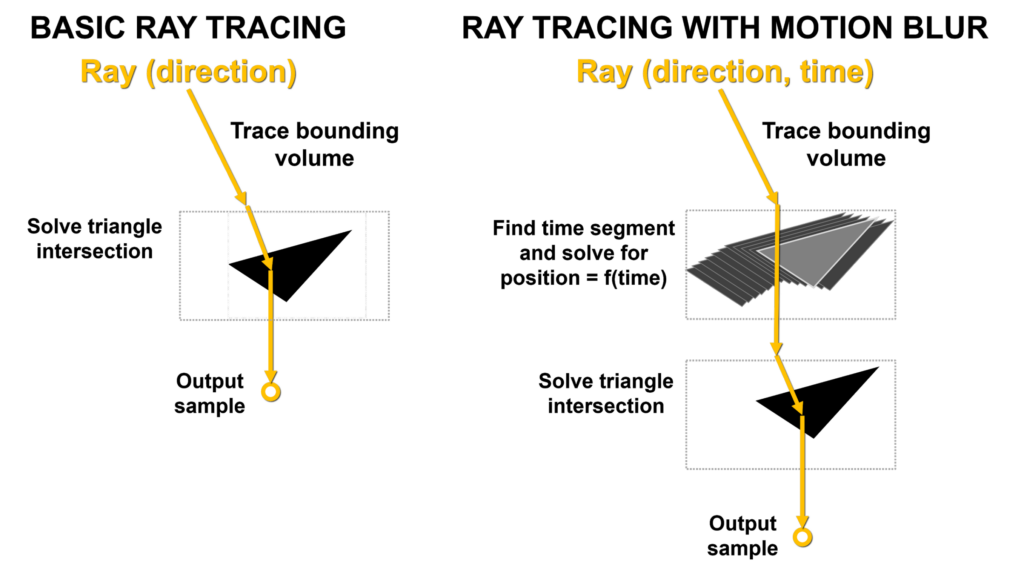 BASIC RAY TRACING

Ray (direction)

Trace bounding volume

Solve triangle intersection

Output sample

RAY TRACING WITH MOTION BLUR

Ray (direction, time)

Trace bounding volume

Find time segment and solve for position = f(time)

Solve triangle intersection

Output sample